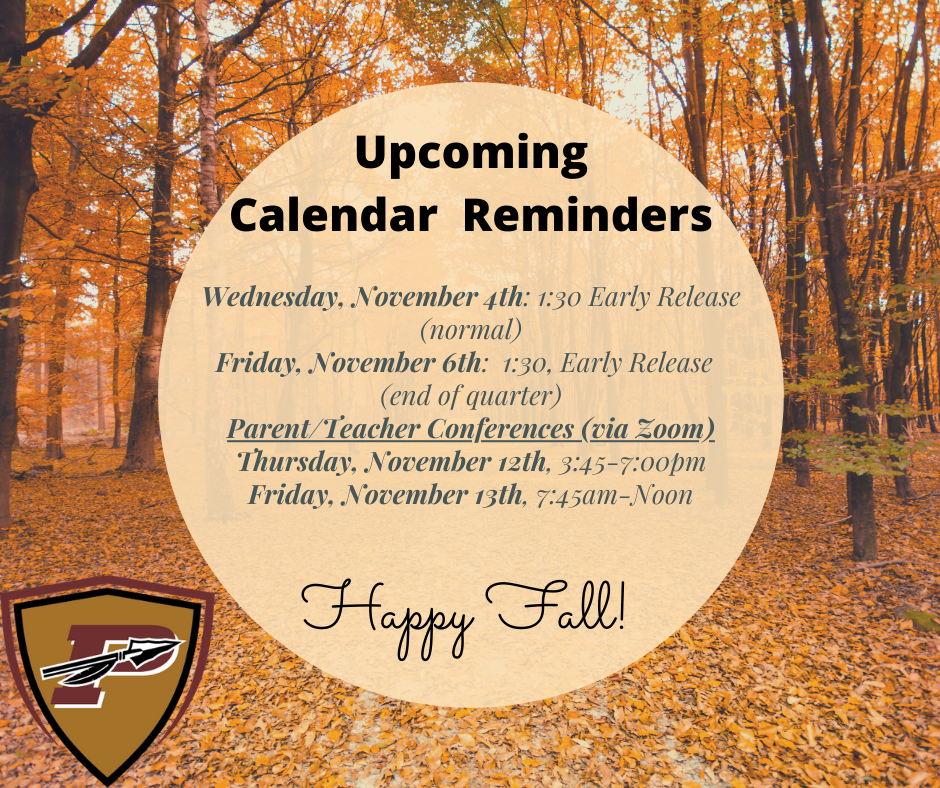 Upcoming Calendar Reminders

Wednesday, November 4th: 1:30 Early Release (normal)
Friday, November 6th: 1:30, Early Release (end of quarter)
Parent/Teacher Conferences (via Zoom)
Thursday, November 12th, 3:45-7:00pm
Friday, November 13th, 7:45am-Noon

Happy Fall!

P